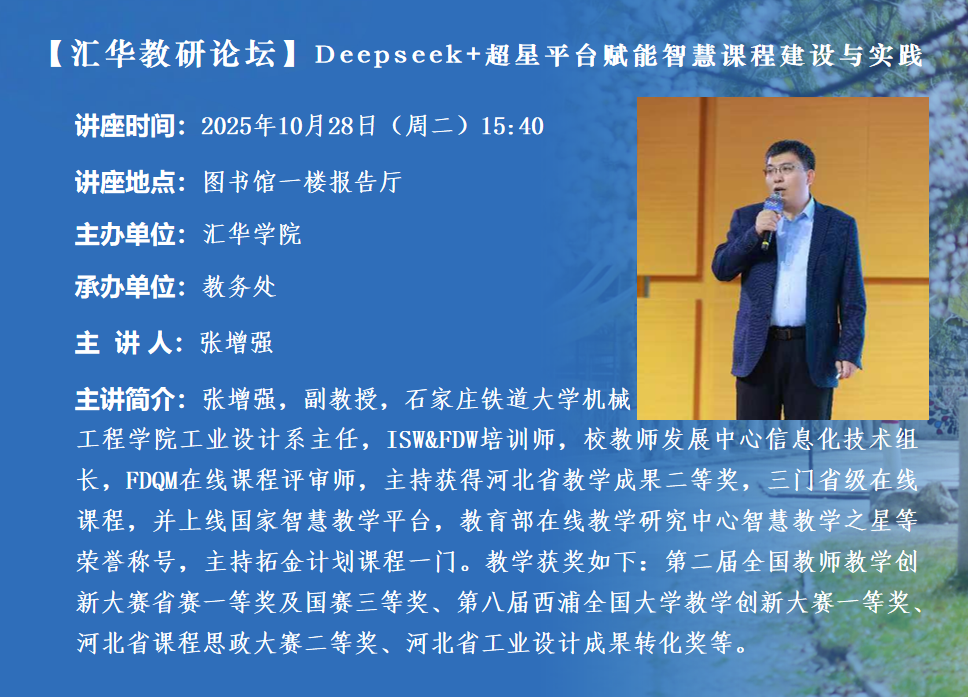 【汇华教研论坛】Deepseek+超星平台赋能智慧课程建设与实践

讲座时间：2025年10月28日（周二）15:40

讲座地点：图书馆一楼报告厅

主办单位：汇华学院

承办单位：教务处

主 讲 人：张增强

主讲简介：张增强，副教授，石家庄铁道大学机械工程学院工业设计系主任，ISW&FDW培训师，校教师发展中心信息化技术组长，FDQM在线课程评审师，主持获得河北省教学成果二等奖，三门省级在线课程，并上线国家智慧教学平台，教育部在线教学研究中心智慧教学之星等荣誉称号，主持拓金计划课程一门。教学获奖如下：第二届全国教师教学创新大赛省赛一等奖及国赛三等奖、第八届西浦全国大学教学创新大赛一等奖、河北省课程思政大赛二等奖、河北省工业设计成果转化奖等。